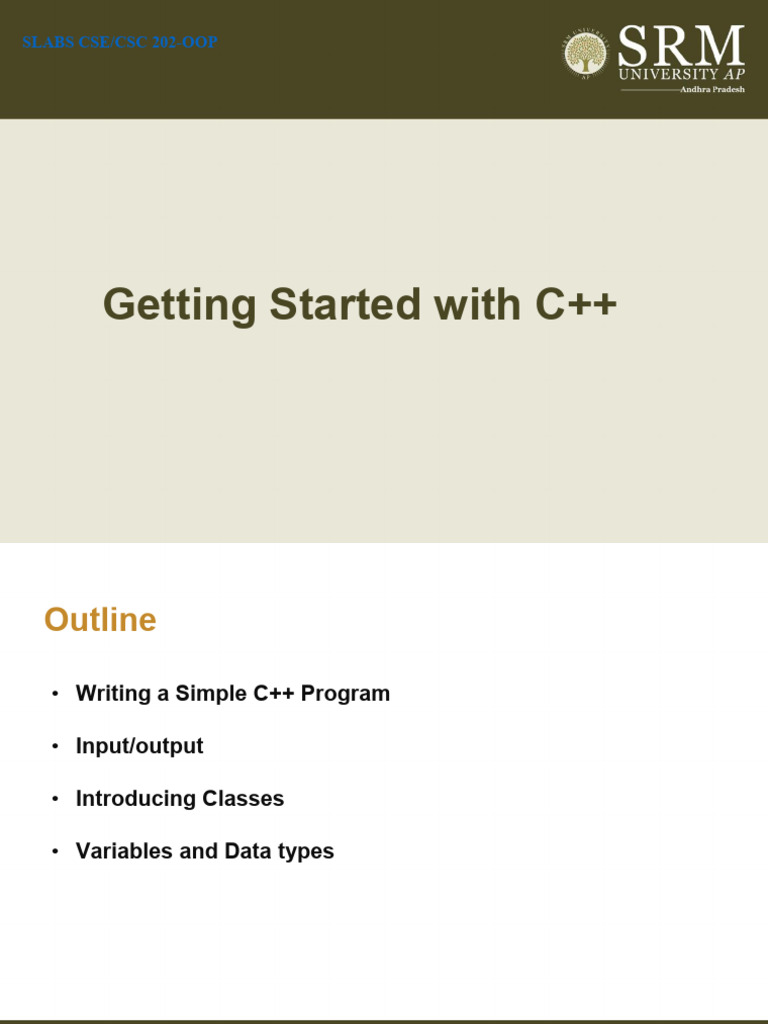 SLABS CSE/CSC 202-OOP

SRM UNIVERSITY AP
Andhra Pradesh

Getting Started with C++

Outline

• Writing a Simple C++ Program

• Input/output

• Introducing Classes

• Variables and Data types